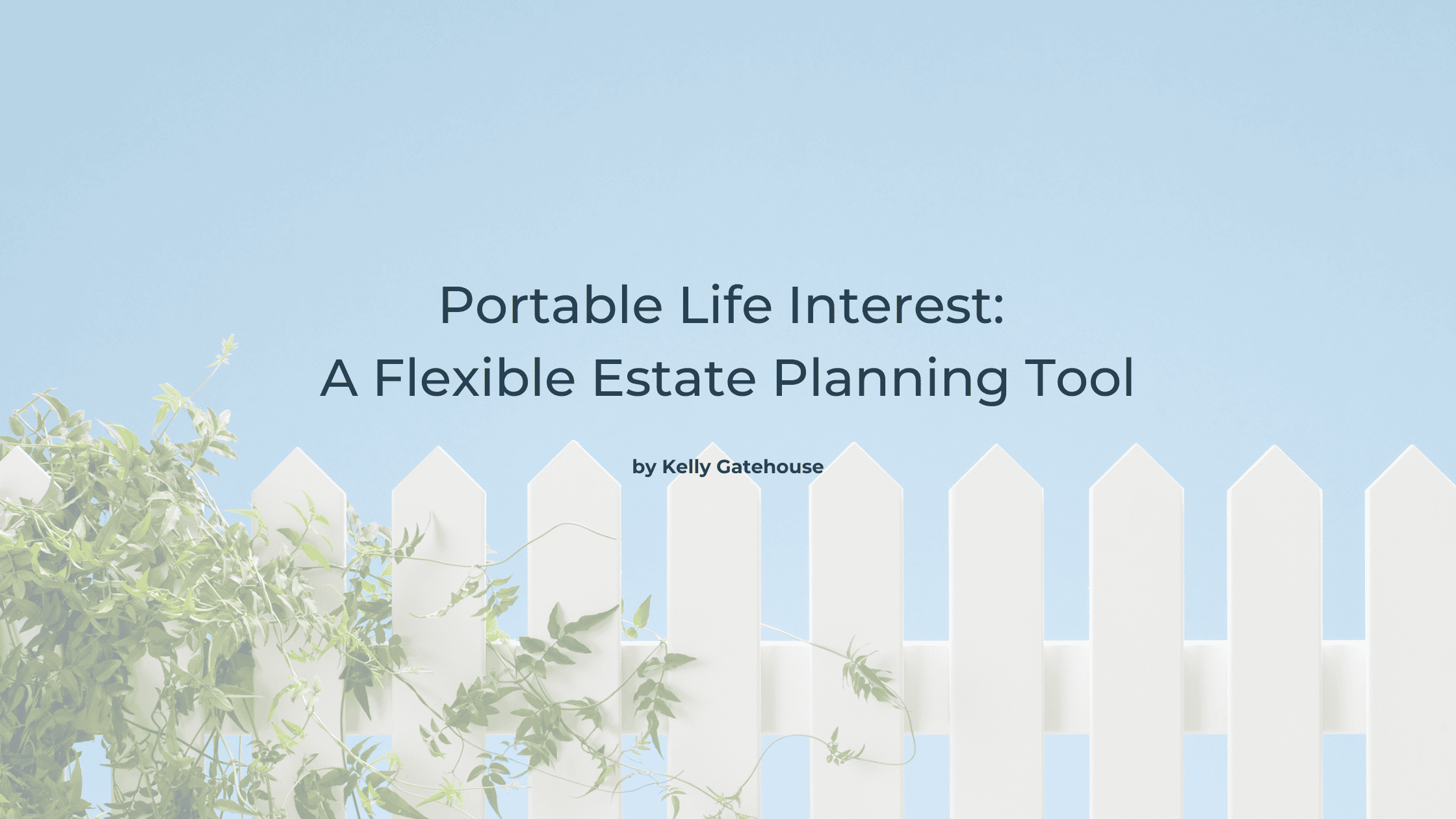 Portable Life Interest:
A Flexible Estate Planning Tool

by Kelly Gatehouse